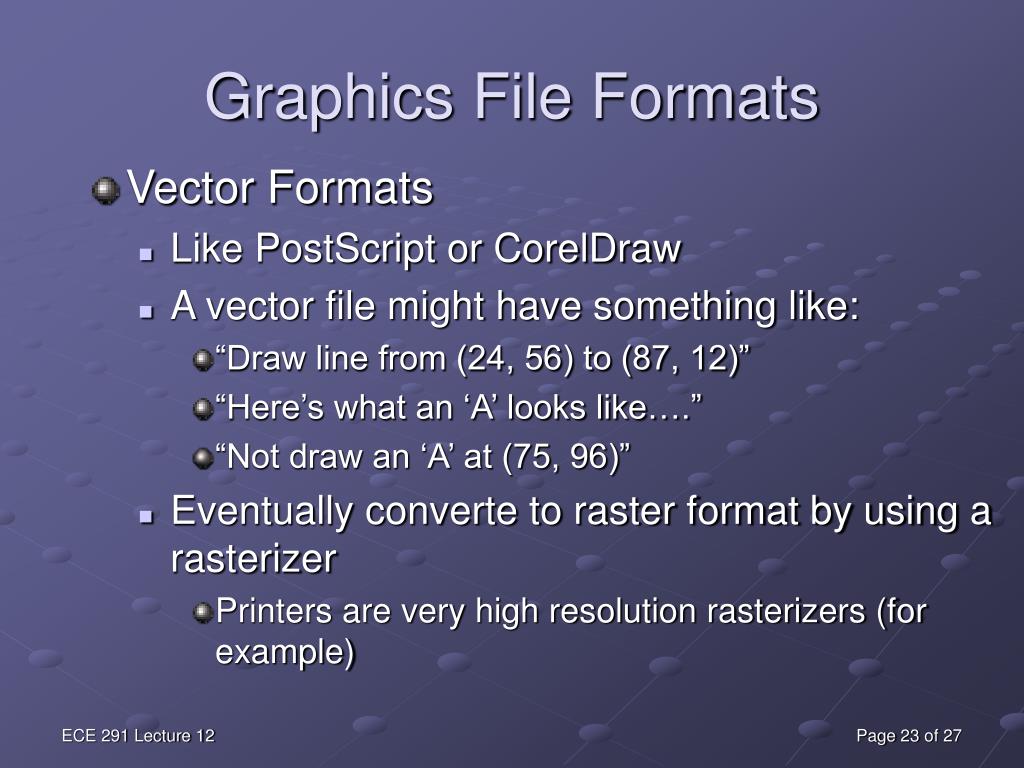 Graphics File Formats

Vector Formats

Like PostScript or CorelDraw

A vector file might have something like:

“Draw line from (24, 56) to (87, 12)”

“Here’s what an ‘A’ looks like….”

“Not draw an ‘A’ at (75, 96)”

Eventually converte to raster format by using a rasterizer

Printers are very high resolution rasterizers (for example)

ECE 291 Lecture 12

Page 23 of 27